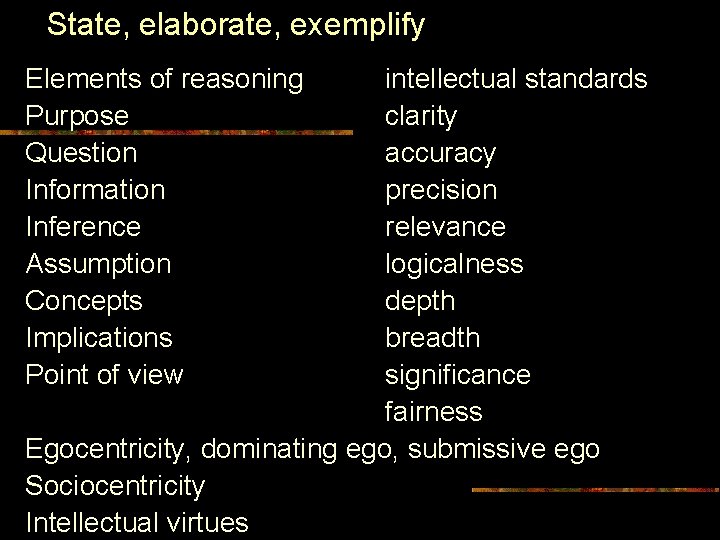 State, elaborate, exemplify

Elements of reasoning
Purpose
Question
Information
Inference
Assumption
Concepts
Implications
Point of view

intellectual standards
clarity
accuracy
precision
relevance
logicalness
depth
breadth
significance
fairness

Egocentricity, dominating ego, submissive ego
Sociocentricity
Intellectual virtues